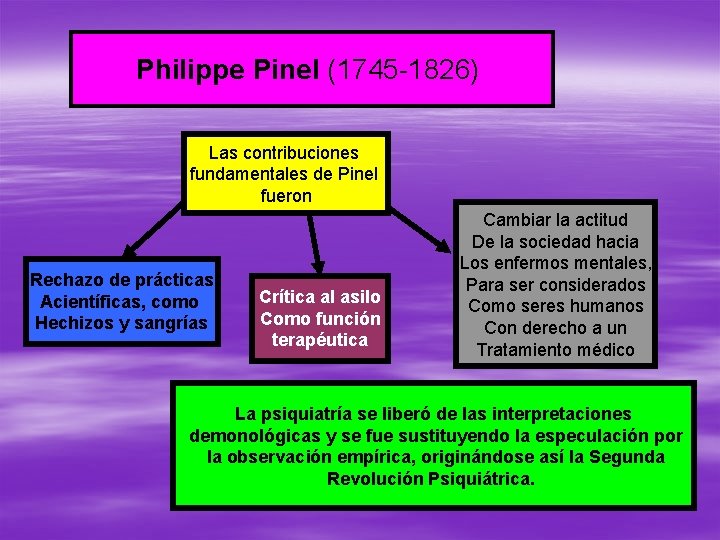 Philippe Pinel (1745-1826)

Las contribuciones fundamentales de Pinel fueron

Rechazo de prácticas Acientíficas, como Hechizos y sangrías

Crítica al asilo Como función terapéutica

Cambiar la actitud De la sociedad hacia Los enfermos mentales, Para ser considerados Como seres humanos Con derecho a un Tratamiento médico

La psiquiatría se liberó de las interpretaciones demonológicas y se fue sustituyendo la especulación por la observación empírica, originándose así la Segunda Revolución Psiquiátrica.